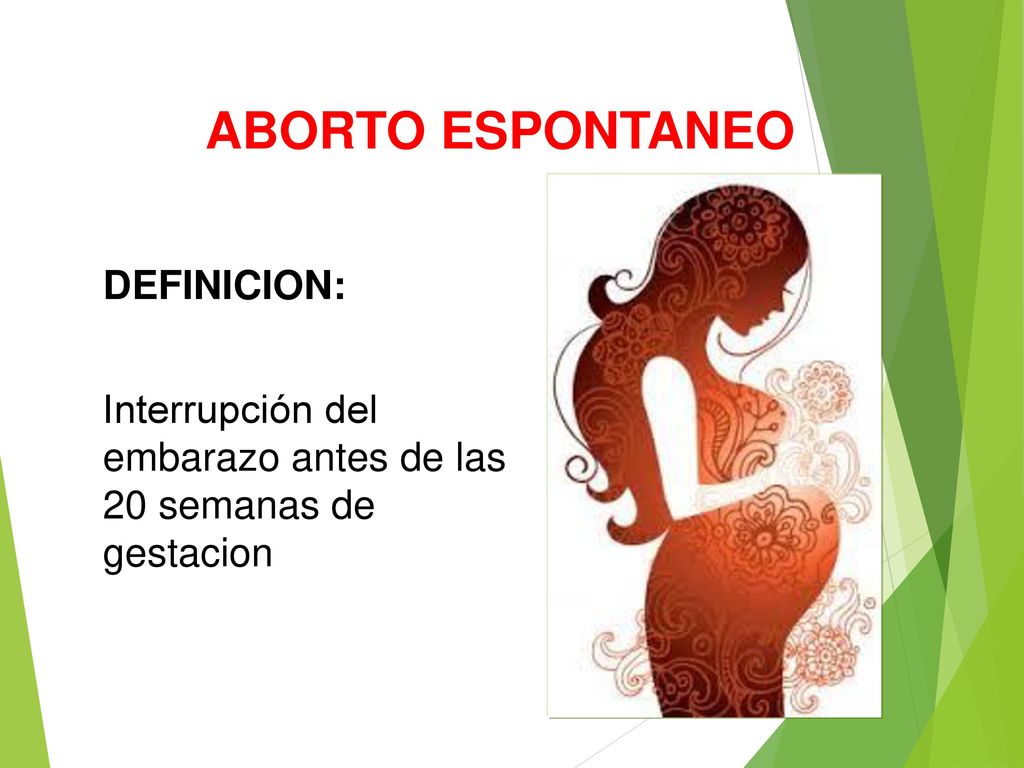 ABORTO ESPONTANEO

DEFINICION:

Interrupción del embarazo antes de las 20 semanas de gestacion